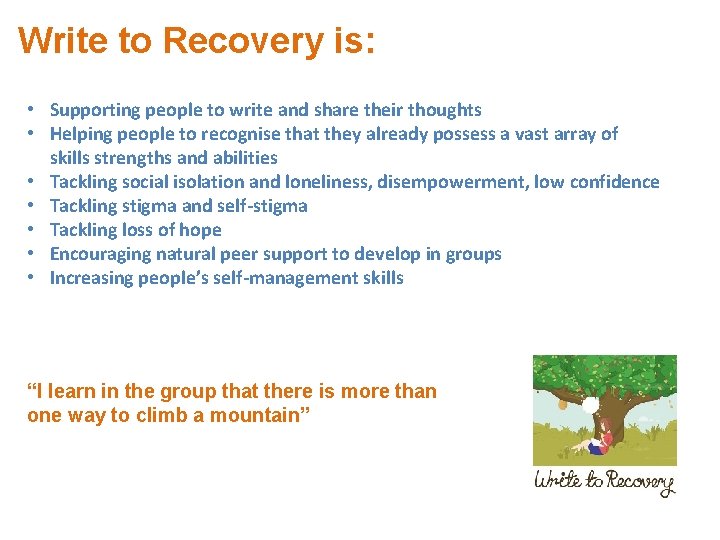 Write to Recovery is:

• Supporting people to write and share their thoughts
• Helping people to recognise that they already possess a vast array of skills strengths and abilities
• Tackling social isolation and loneliness, disempowerment, low confidence
• Tackling stigma and self-stigma
• Tackling loss of hope
• Encouraging natural peer support to develop in groups
• Increasing people's self-management skills

"I learn in the group that there is more than one way to climb a mountain"

Write to Recovery